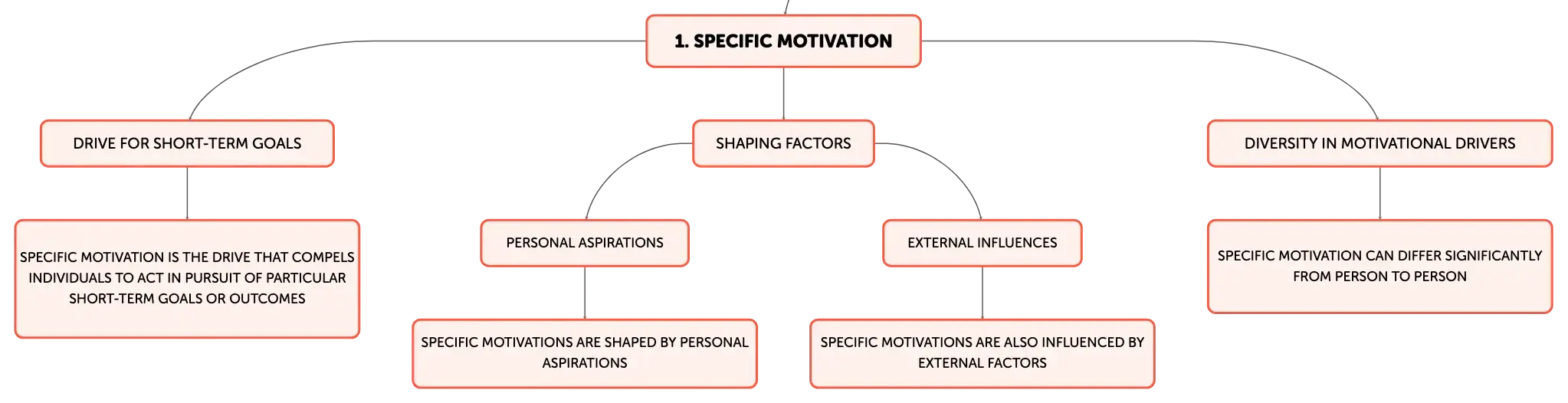 1. SPECIFIC MOTIVATION

DRIVE FOR SHORT-TERM GOALS

SPECIFIC MOTIVATION IS THE DRIVE THAT COMPELS INDIVIDUALS TO ACT IN PURSUIT OF PARTICULAR SHORT-TERM GOALS OR OUTCOMES

SHAPING FACTORS

PERSONAL ASPIRATIONS

SPECIFIC MOTIVATIONS ARE SHAPED BY PERSONAL ASPIRATIONS

EXTERNAL INFLUENCES

SPECIFIC MOTIVATIONS ARE ALSO INFLUENCED BY EXTERNAL FACTORS

DIVERSITY IN MOTIVATIONAL DRIVERS

SPECIFIC MOTIVATION CAN DIFFER SIGNIFICANTLY FROM PERSON TO PERSON